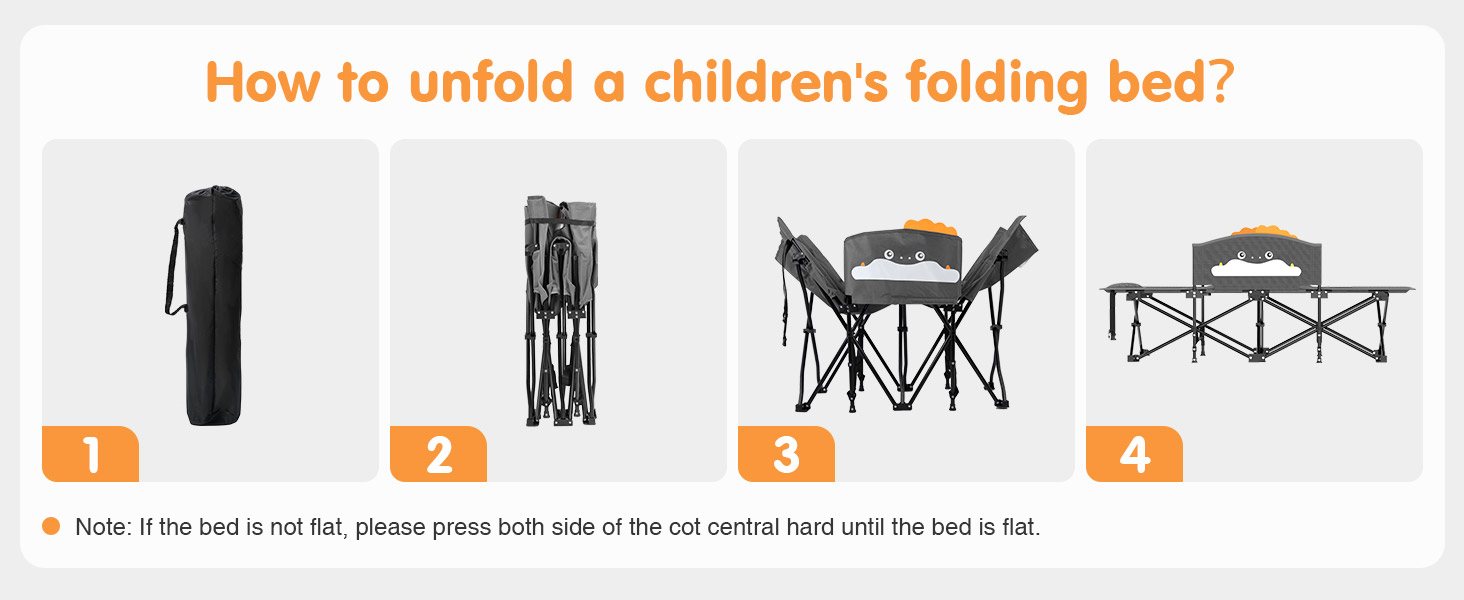 How to unfold a children's folding bed?

1

2

3

4

• Note: If the bed is not flat, please press both side of the cot central hard until the bed is flat.